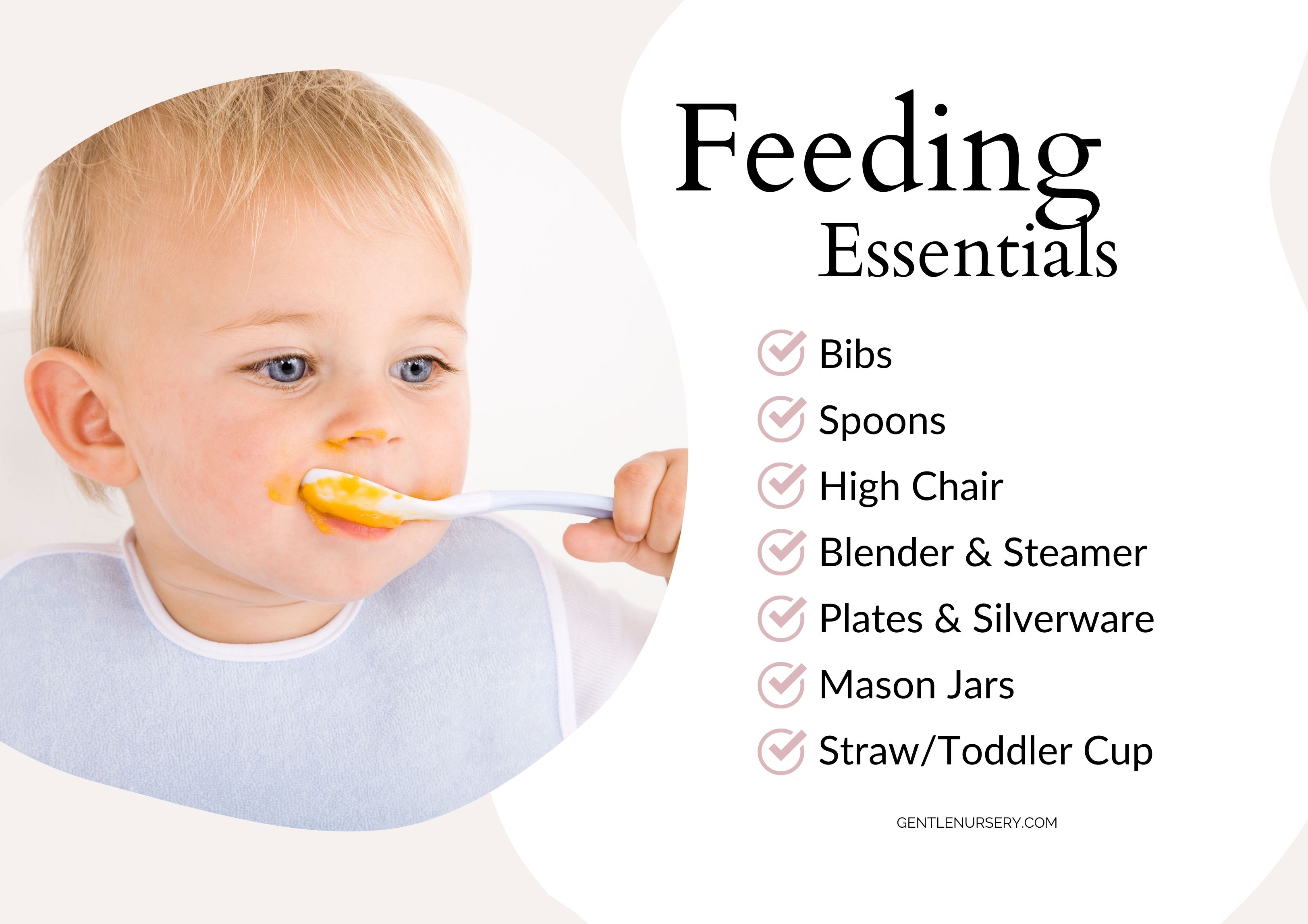 Feeding
Essentials

Bibs
Spoons
High Chair
Blender & Steamer
Plates & Silverware
Mason Jars
Straw/Toddler Cup

GENTLENURSERY.COM